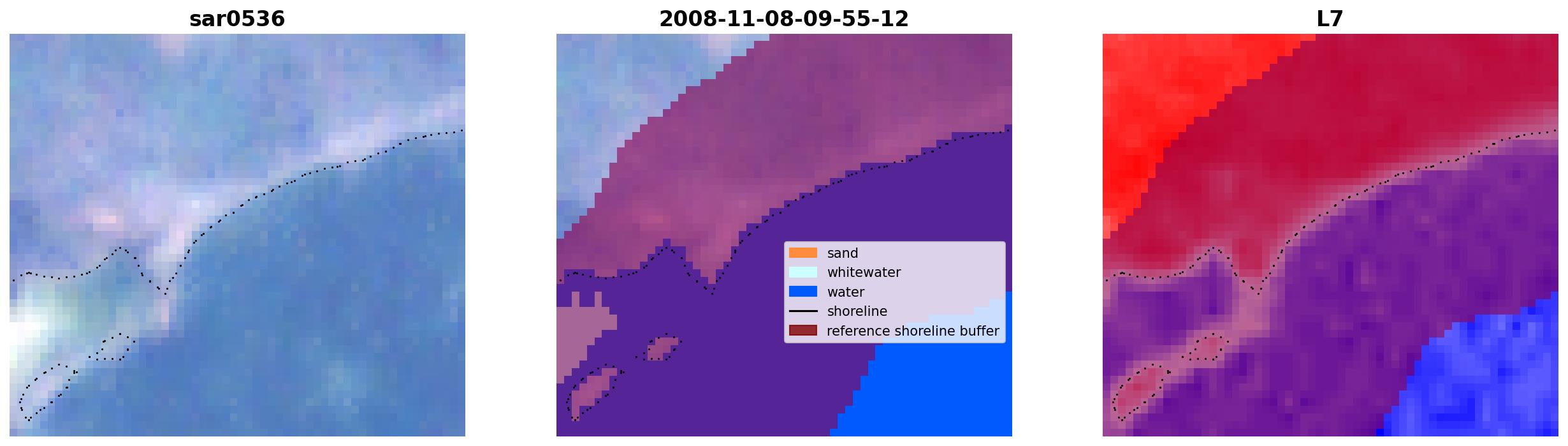 sar0536

2008-11-08-09-55-12

sand
whitewater
water
shoreline
reference shoreline buffer

L7